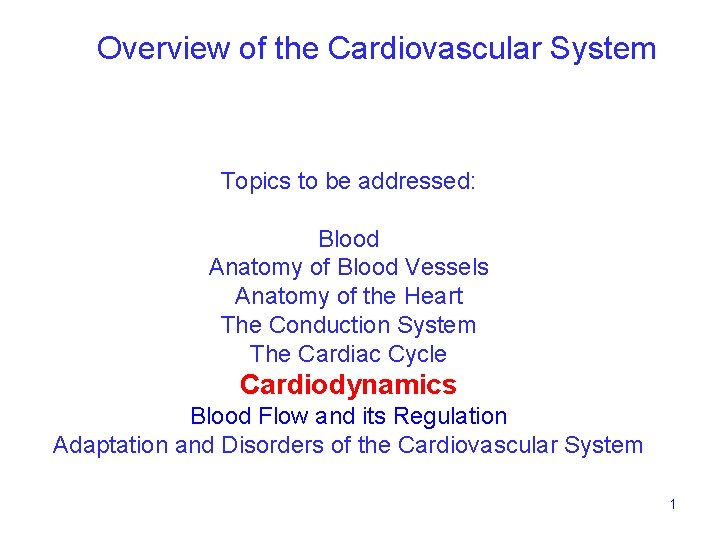 Overview of the Cardiovascular System

Topics to be addressed:

Blood
Anatomy of Blood Vessels
Anatomy of the Heart
The Conduction System
The Cardiac Cycle
Cardiodynamics
Blood Flow and its Regulation
Adaptation and Disorders of the Cardiovascular System

1